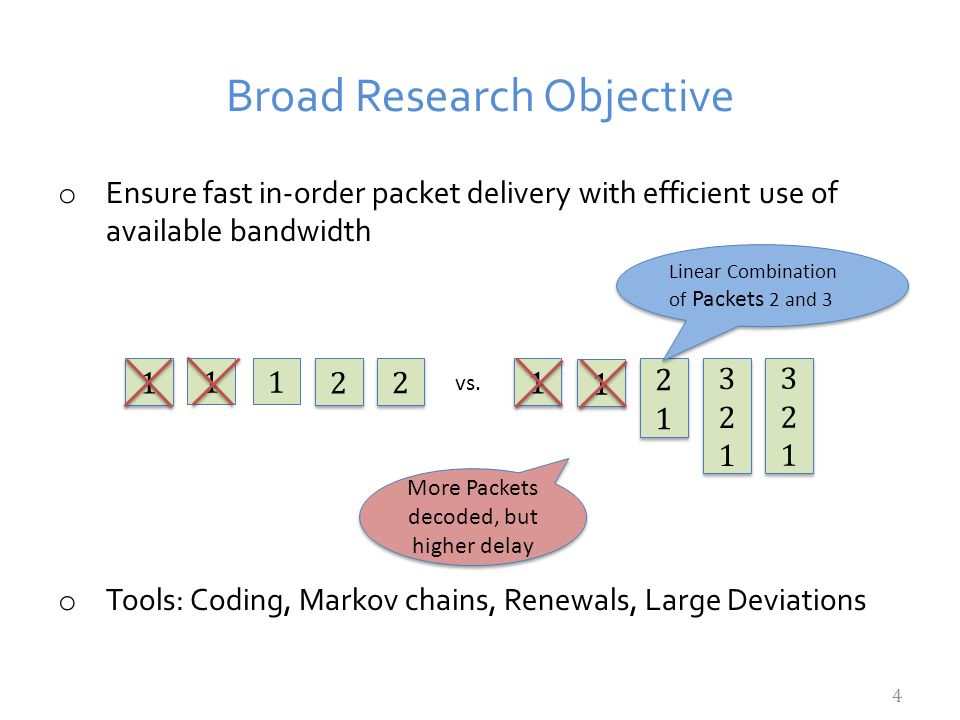 Broad Research Objective

o Ensure fast in-order packet delivery with efficient use of available bandwidth

Linear Combination of Packets 2 and 3

1 1 1 2 2 vs. 1 1 2 1 3 2 1 3 2 1

More Packets decoded, but higher delay

o Tools: Coding, Markov chains, Renewals, Large Deviations

4